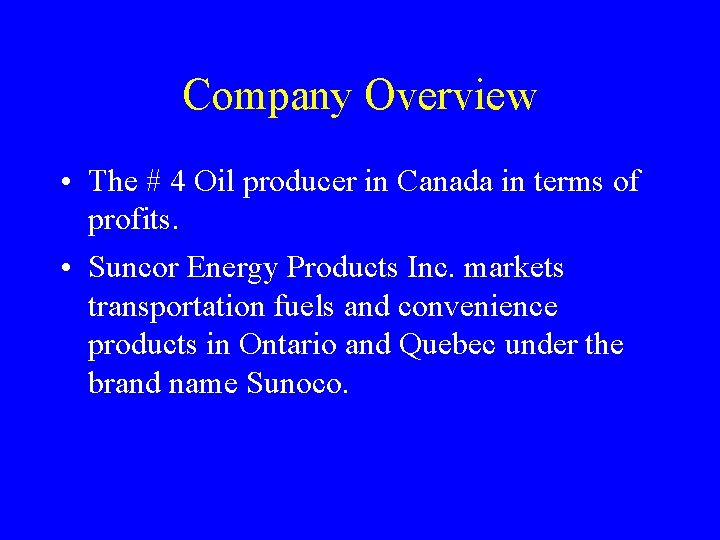 Company Overview

• The # 4 Oil producer in Canada in terms of profits.

• Suncor Energy Products Inc. markets transportation fuels and convenience products in Ontario and Quebec under the brand name Sunoco.